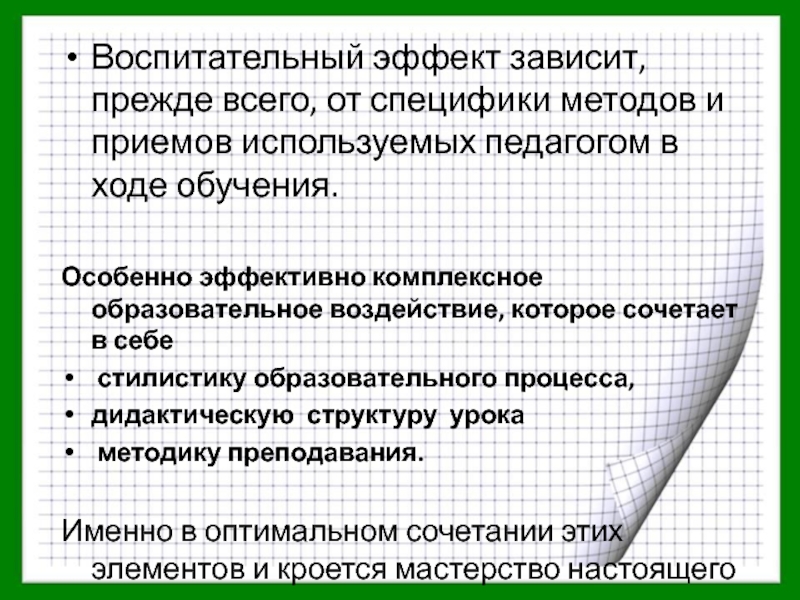 • Воспитательный эффект зависит, прежде всего, от специфики методов и приемов используемых педагогом в ходе обучения.

Особенно эффективно комплексное образовательное воздействие, которое сочетает в себе

• стилистику образовательного процесса,
• дидактическую структуру урока
• методику преподавания.

Именно в оптимальном сочетании этих элементов и кроется мастерство настоящего